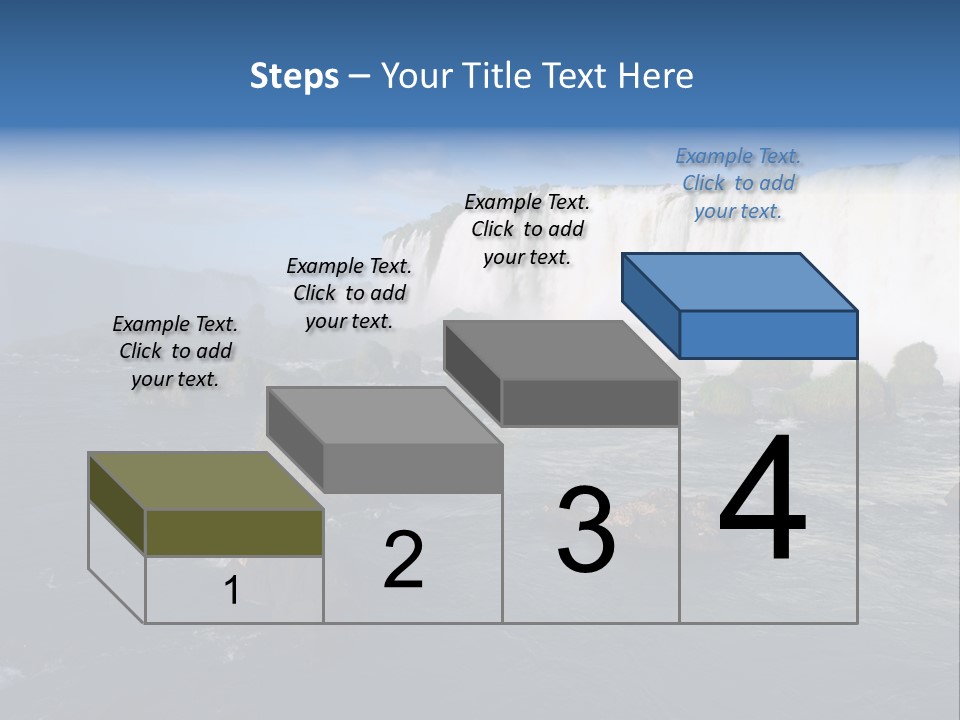 Steps – Your Title Text Here

Example Text. Click to add your text.

Example Text. Click to add your text.

Example Text. Click to add your text.

Example Text. Click to add your text.

1

2

3

4